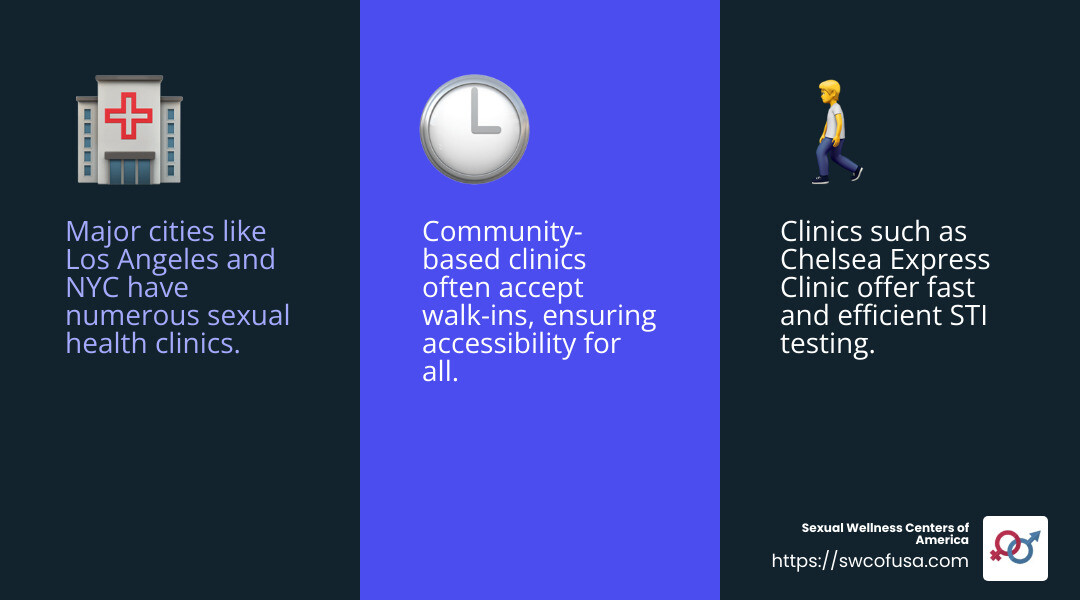 Major cities like Los Angeles and NYC have numerous sexual health clinics.

Community-based clinics often accept walk-ins, ensuring accessibility for all.

Clinics such as Chelsea Express Clinic offer fast and efficient STI testing.

Sexual Wellness Centers of America
https://swcofusa.com